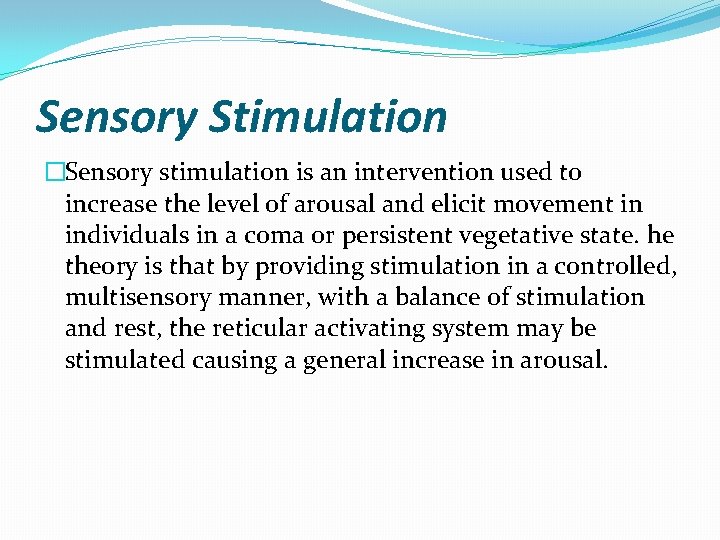 Sensory Stimulation

Sensory stimulation is an intervention used to increase the level of arousal and elicit movement in individuals in a coma or persistent vegetative state. he theory is that by providing stimulation in a controlled, multisensory manner, with a balance of stimulation and rest, the reticular activating system may be stimulated causing a general increase in arousal.